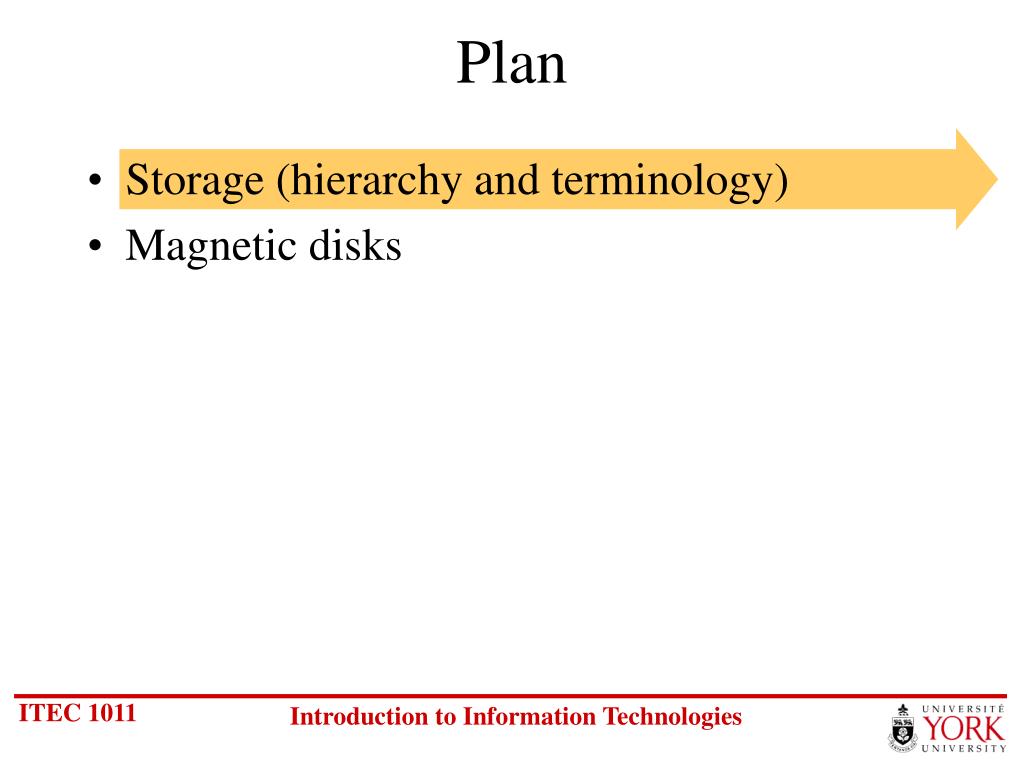 Plan

• Storage (hierarchy and terminology)
• Magnetic disks

ITEC 1011

Introduction to Information Technologies

UNIVERSITÉ
YORK
UNIVERSITY